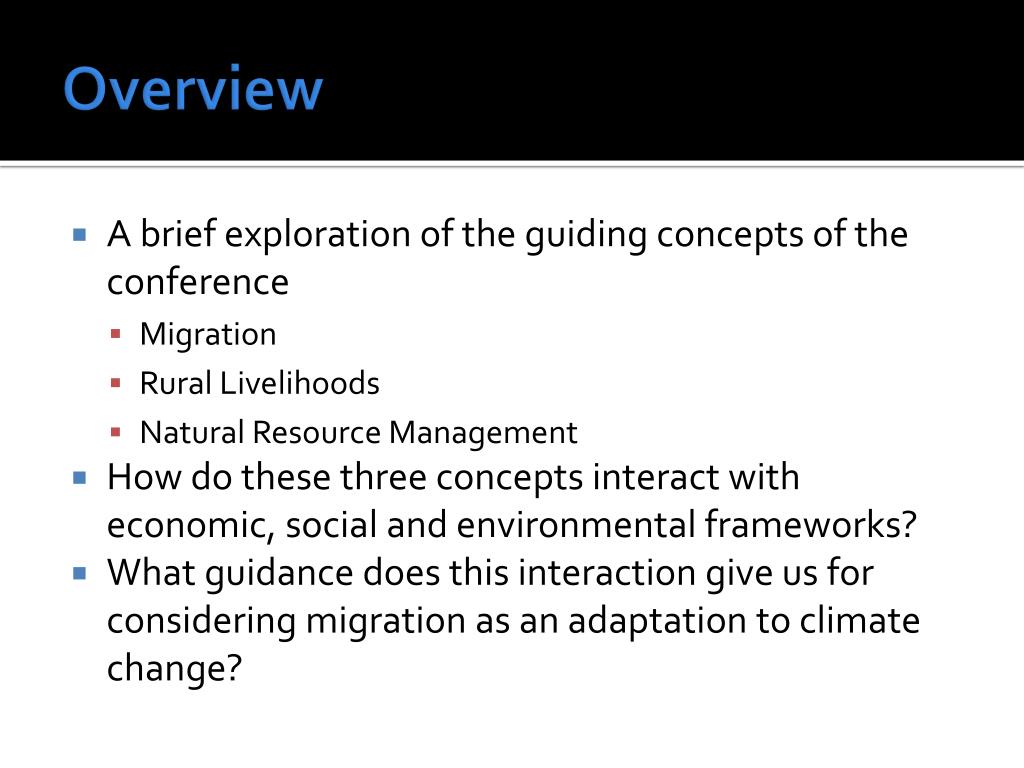 Overview

A brief exploration of the guiding concepts of the conference

Migration

Rural Livelihoods

Natural Resource Management

How do these three concepts interact with economic, social and environmental frameworks?

What guidance does this interaction give us for considering migration as an adaptation to climate change?